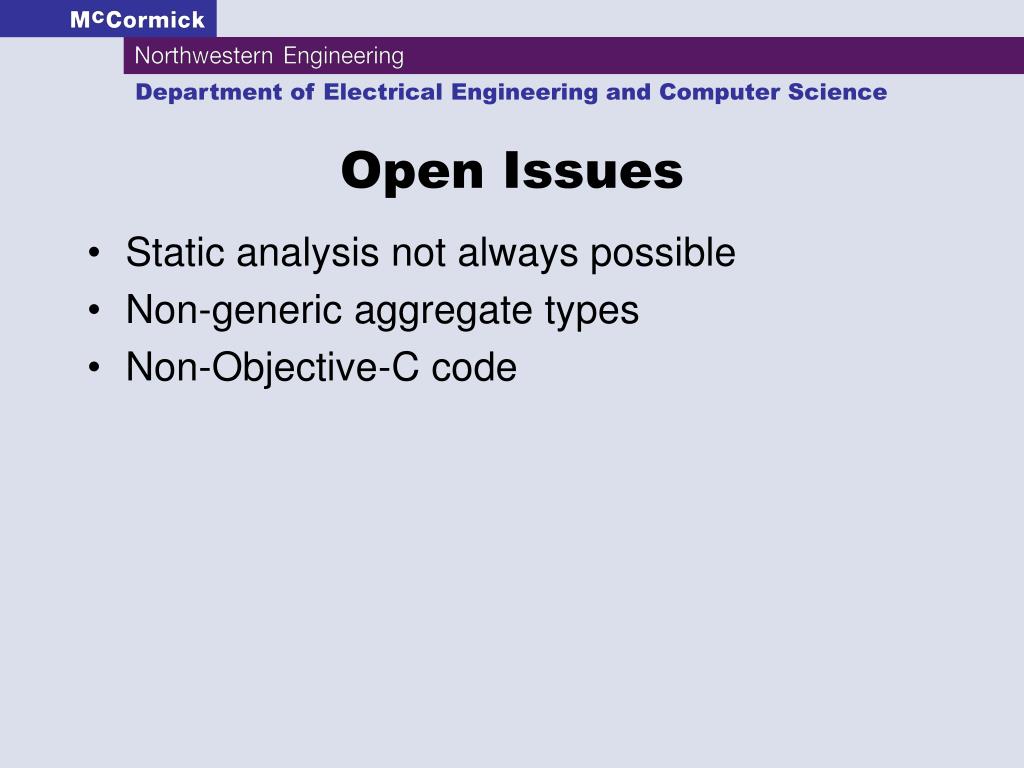 McCormick
Northwestern Engineering
Department of Electrical Engineering and Computer Science

Open Issues

• Static analysis not always possible
• Non-generic aggregate types
• Non-Objective-C code